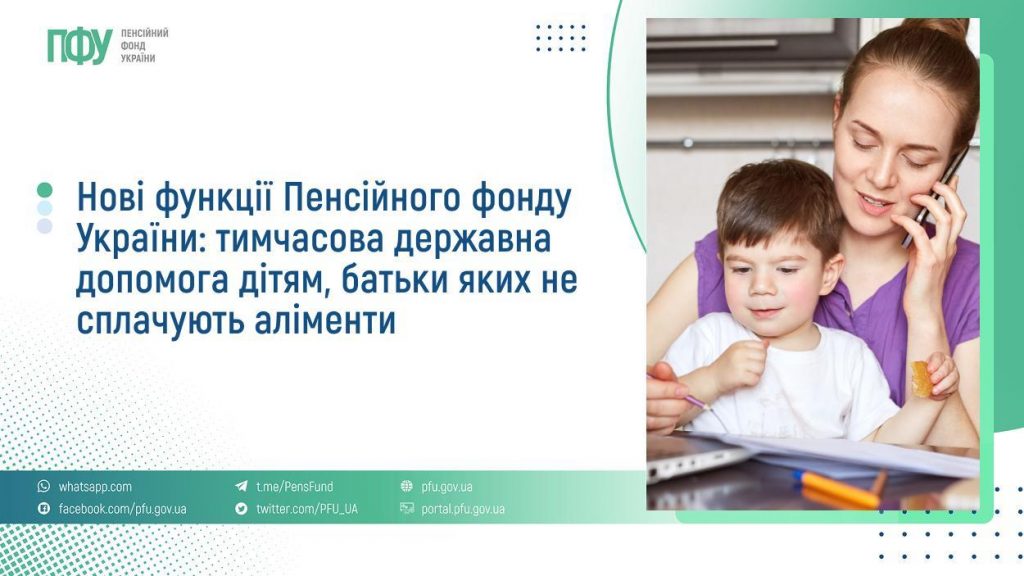 ПФУ ПЕНСІЙНИЙ ФОНД УКРАЇНИ

Нові функції Пенсійного фонду України: тимчасова державна допомога дітям, батьки яких не сплачують аліменти

whatsapp.com
facebook.com/pfu.gov.ua
t.me/PensFund
twitter.com/PFU_UA
pfu.gov.ua
portal.pfu.gov.ua